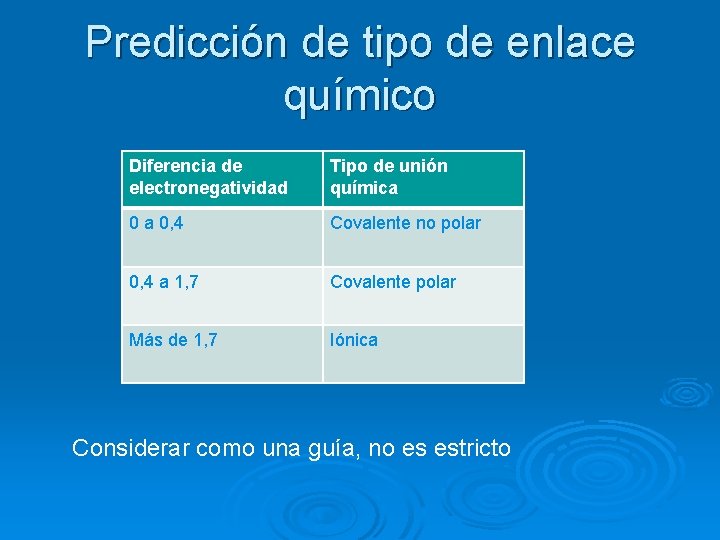 Predicción de tipo de enlace químico

| Diferencia de electronegatividad | Tipo de unión química |
|---|---|
| 0 a 0,4 | Covalente no polar |
| 0,4 a 1,7 | Covalente polar |
| Más de 1,7 | Iónica |

Considerar como una guía, no es estricto